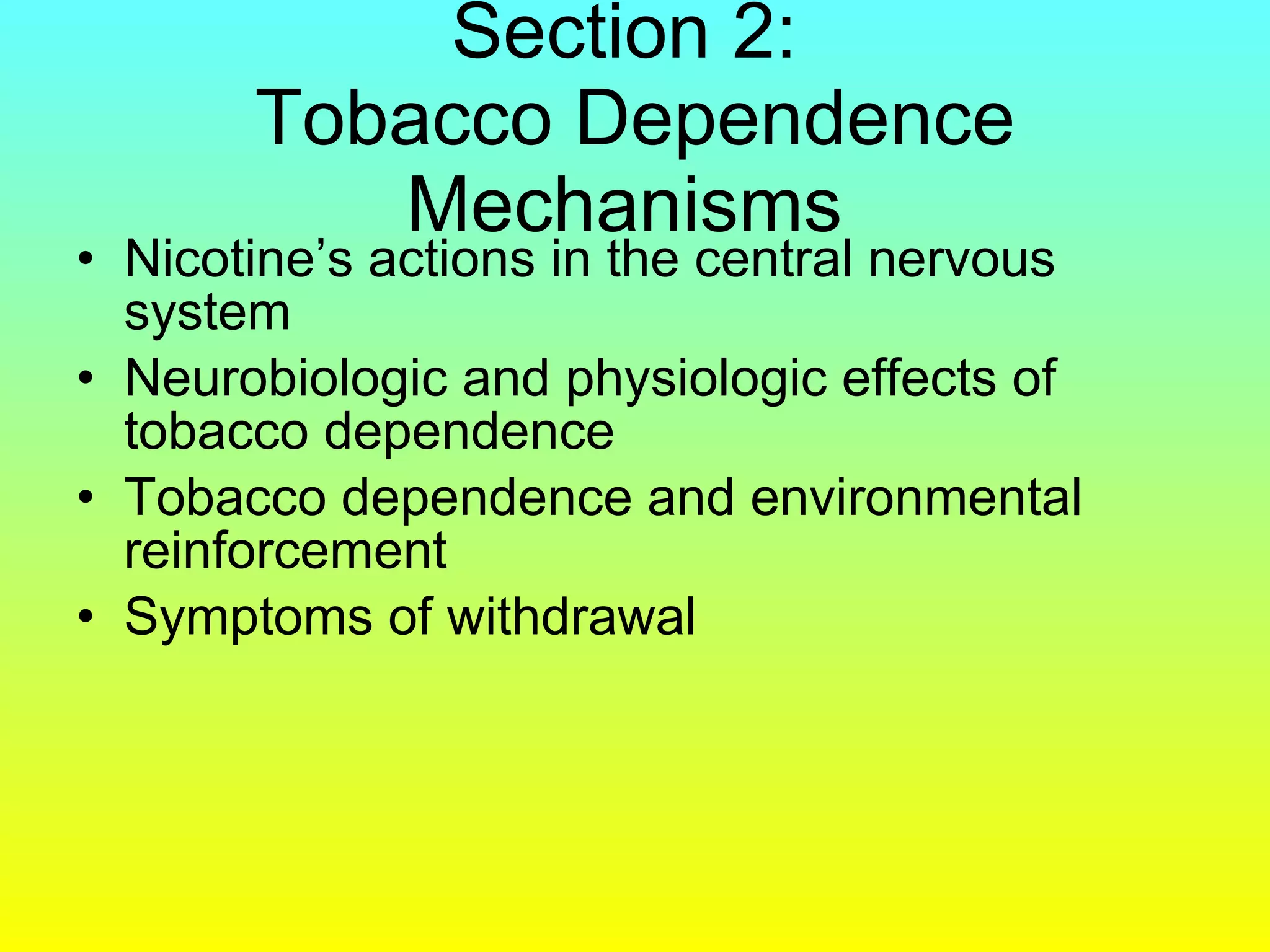 Section 2:
Tobacco Dependence Mechanisms

• Nicotine’s actions in the central nervous system
• Neurobiologic and physiologic effects of tobacco dependence
• Tobacco dependence and environmental reinforcement
• Symptoms of withdrawal